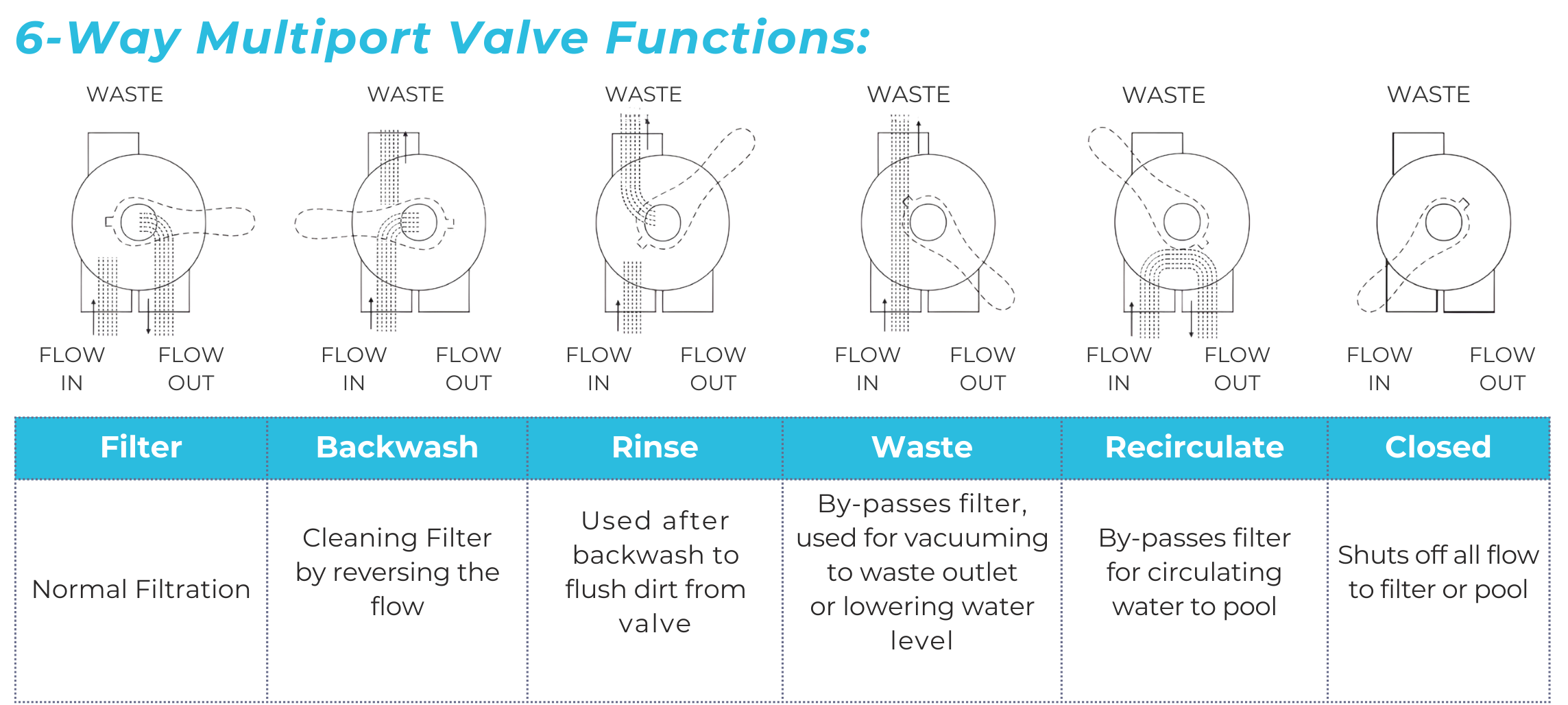 6-Way Multiport Valve Functions:

WASTE
FLOW IN
FLOW OUT

WASTE
FLOW IN
FLOW OUT

WASTE
FLOW IN
FLOW OUT

WASTE
FLOW IN
FLOW OUT

WASTE
FLOW IN
FLOW OUT

WASTE
FLOW IN
FLOW OUT

| Filter | Backwash | Rinse | Waste | Recirculate | Closed |
|---|---|---|---|---|---|
| Normal Filtration | Cleaning Filter by reversing the flow | Used after backwash to flush dirt from valve | By-passes filter, used for vacuuming to waste outlet or lowering water level | By-passes filter for circulating water to pool | Shuts off all flow to filter or pool |